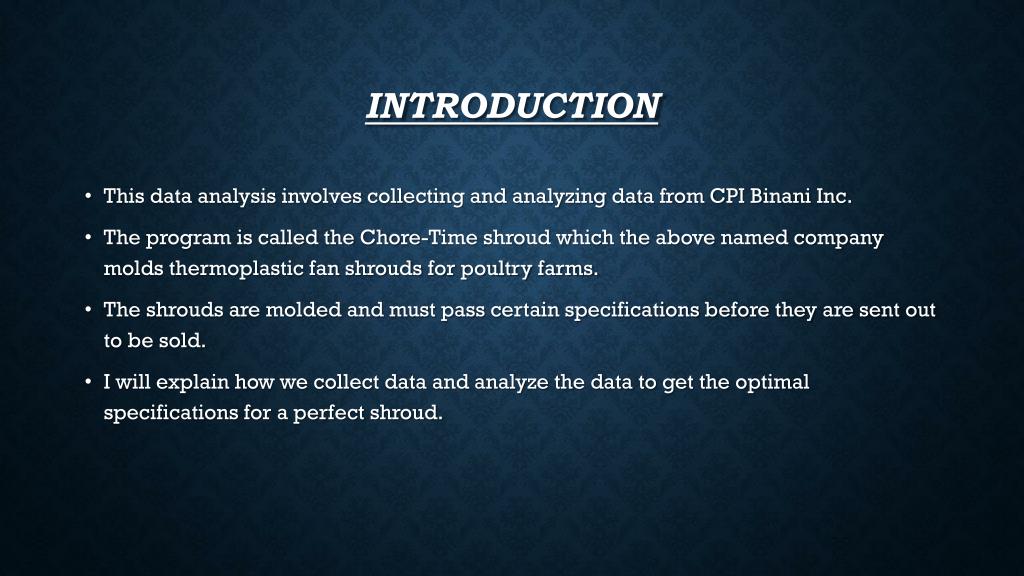 INTRODUCTION

• This data analysis involves collecting and analyzing data from CPI Binani Inc.

• The program is called the Chore-Time shroud which the above named company molds thermoplastic fan shrouds for poultry farms.

• The shrouds are molded and must pass certain specifications before they are sent out to be sold.

• I will explain how we collect data and analyze the data to get the optimal specifications for a perfect shroud.